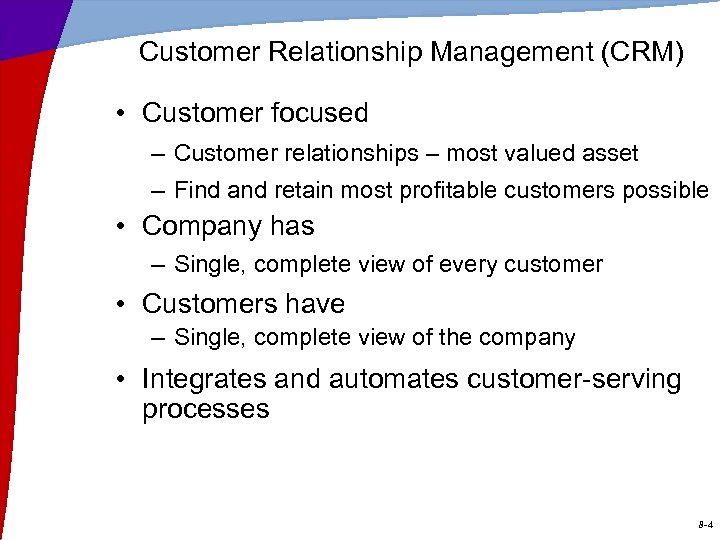 Customer Relationship Management (CRM)

• Customer focused
  – Customer relationships – most valued asset
  – Find and retain most profitable customers possible
• Company has
  – Single, complete view of every customer
• Customers have
  – Single, complete view of the company
• Integrates and automates customer-serving processes

8-4